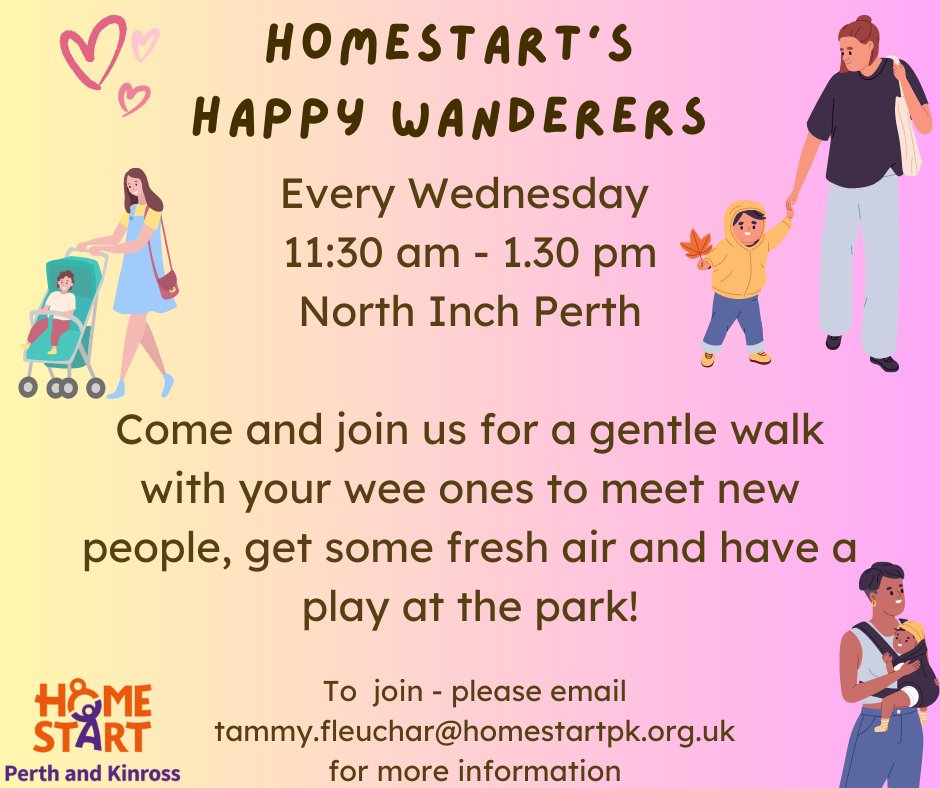 HOMESTART'S
HAPPY WANDERERS

Every Wednesday
11:30 am - 1.30 pm
North Inch Perth

Come and join us for a gentle walk with your wee ones to meet new people, get some fresh air and have a play at the park!

To join - please email
tammy.fleuchar@homestartpk.org.uk
for more information

HOME START
Perth and Kinross